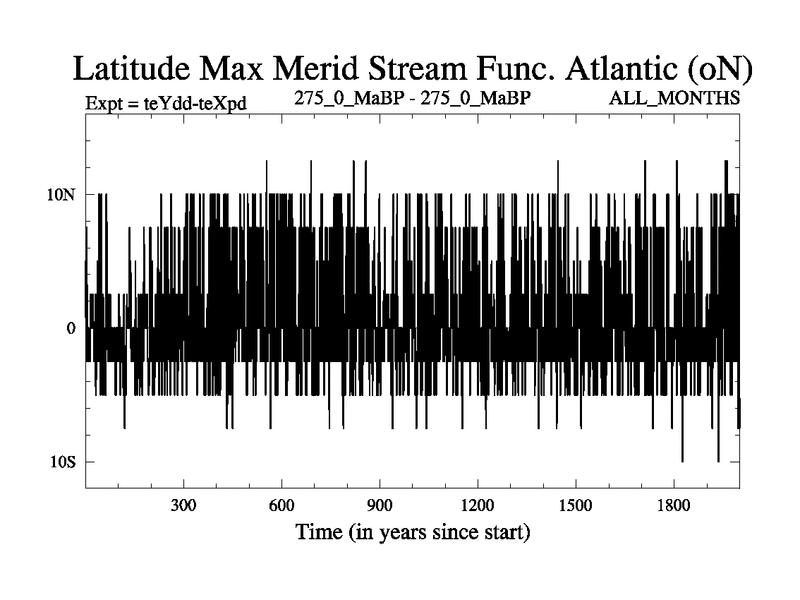 Latitude Max Merid Stream Func. Atlantic (oN)

Expt = teYdd-teXpd

275_0_MaBP - 275_0_MaBP

ALL_MONTHS

10N

0

10S

300

600

900

1200

1500

1800

Time (in years since start)